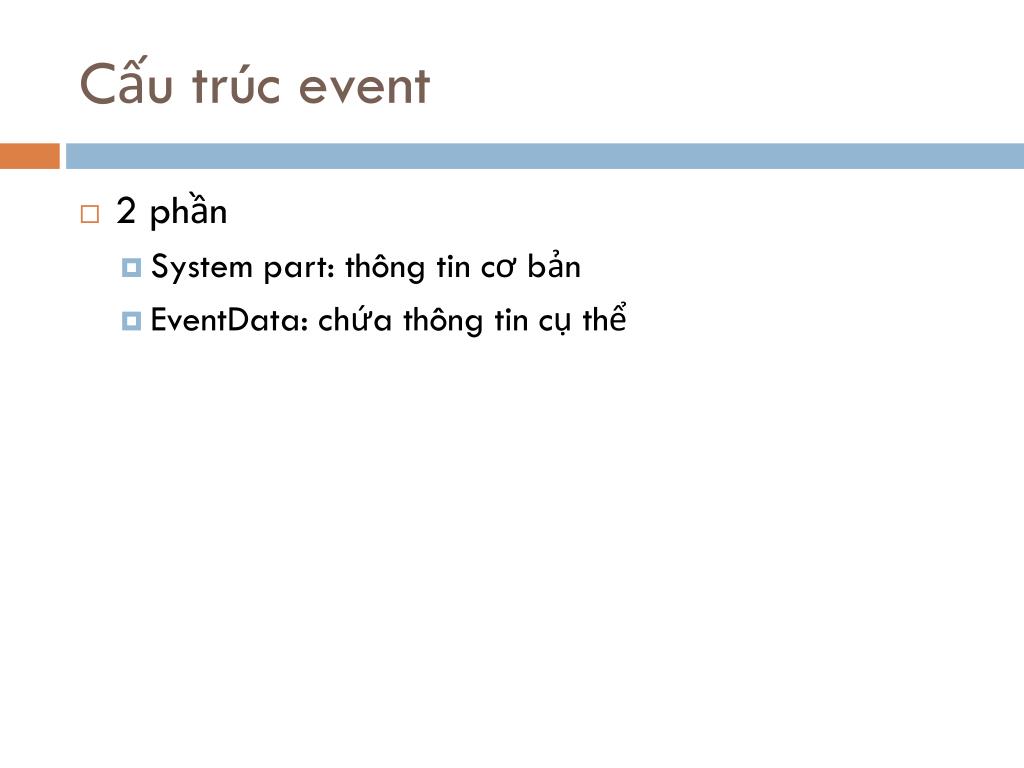 Cấu trúc event

2 phần

System part: thông tin cơ bản

EventData: chứa thông tin cụ thể